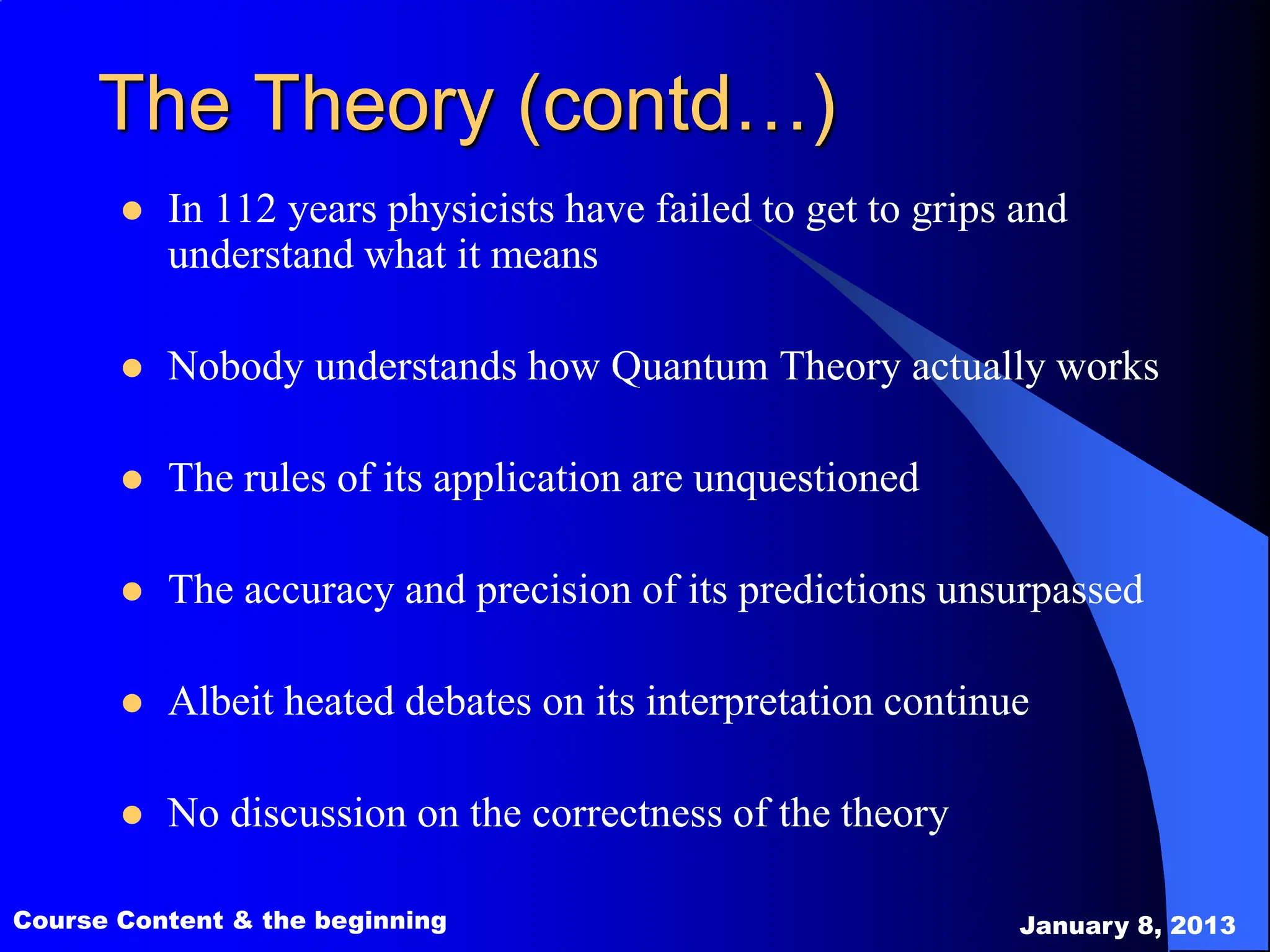 The Theory (contd…)

- In 112 years physicists have failed to get to grips and understand what it means
- Nobody understands how Quantum Theory actually works
- The rules of its application are unquestioned
- The accuracy and precision of its predictions unsurpassed
- Albeit heated debates on its interpretation continue
- No discussion on the correctness of the theory

Course Content & the beginning

January 8, 2013